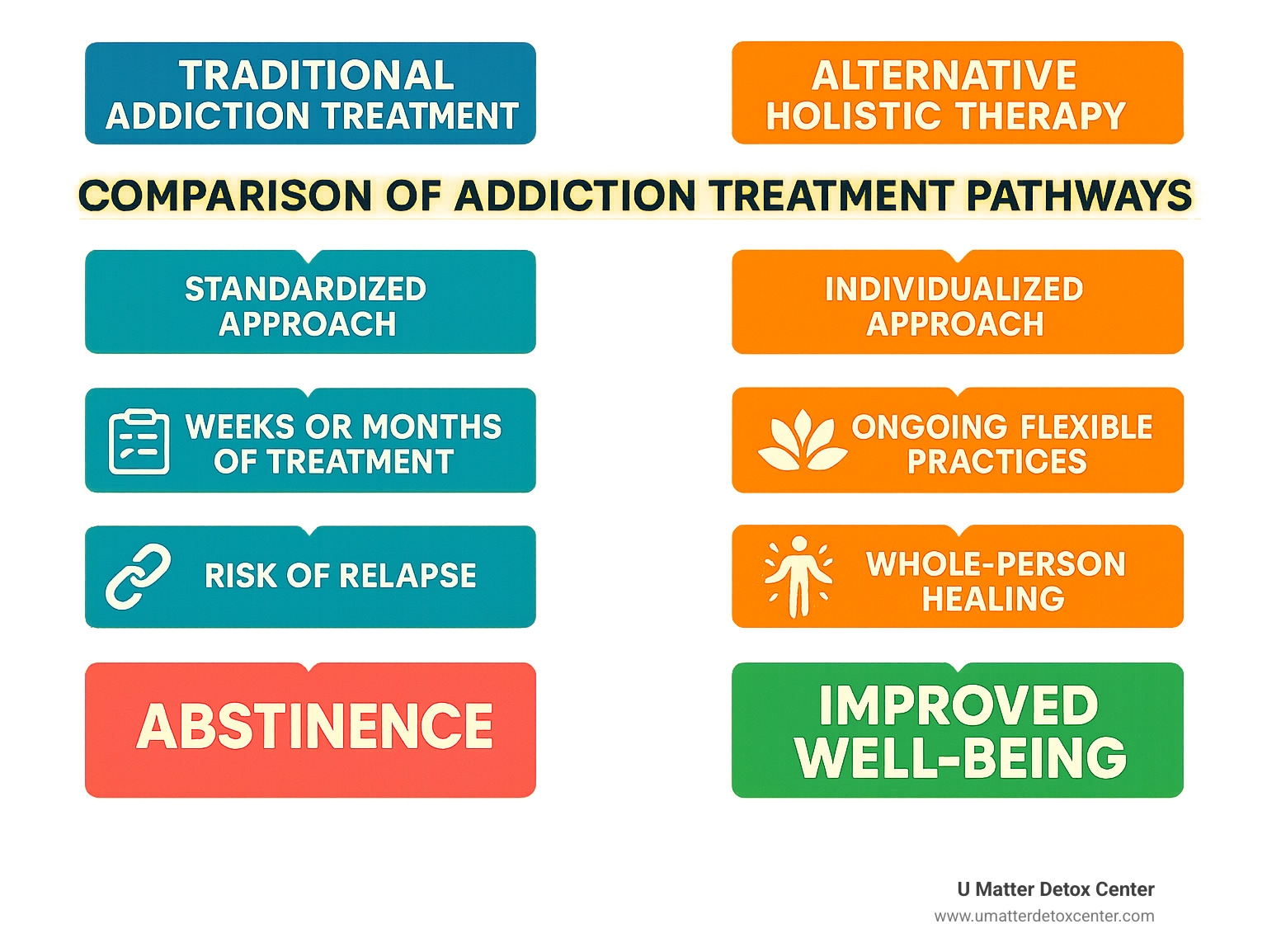 TRADITIONAL ADDICTION TREATMENT

ALTERNATIVE HOLISTIC THERAPY

COMPARISON OF ADDICTION TREATMENT PATHWAYS

STANDARDIZED APPROACH

WEEKS OR MONTHS OF TREATMENT

RISK OF RELAPSE

ABSTINENCE

INDIVIDUALIZED APPROACH

ONGOING FLEXIBLE PRACTICES

WHOLE-PERSON HEALING

IMPROVED WELL-BEING

U Matter Detox Center
www.umatterdetoxcenter.com